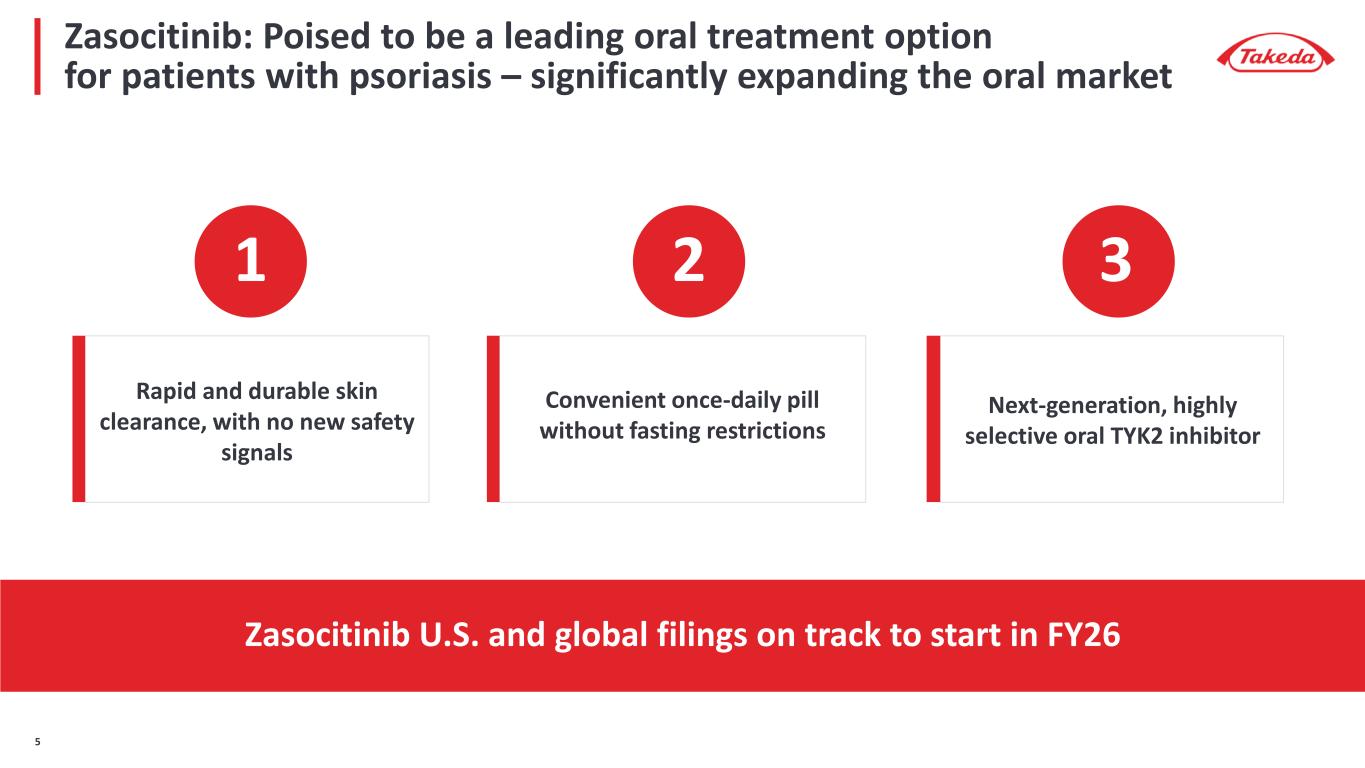 Zasocitinib: Poised to be a leading oral treatment option for patients with psoriasis – significantly expanding the oral market

Takeda

1

Rapid and durable skin clearance, with no new safety signals

2

Convenient once-daily pill without fasting restrictions

3

Next-generation, highly selective oral TYK2 inhibitor

Zasocitinib U.S. and global filings on track to start in FY26

5